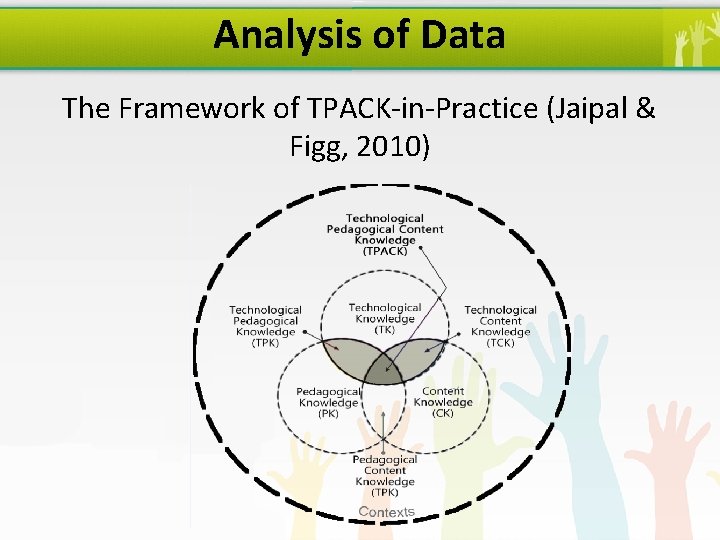 Analysis of Data

The Framework of TPACK-in-Practice (Jaipal & Figg, 2010)

Technological Pedagogical Content Knowledge (TPACK)

Technological Pedagogical Knowledge (TPK)

Technological Knowledge (TK)

Technological Content Knowledge (TCK)

Pedagogical Knowledge (PK)

Content Knowledge (CK)

Pedagogical Content Knowledge (TPK)

Contexts